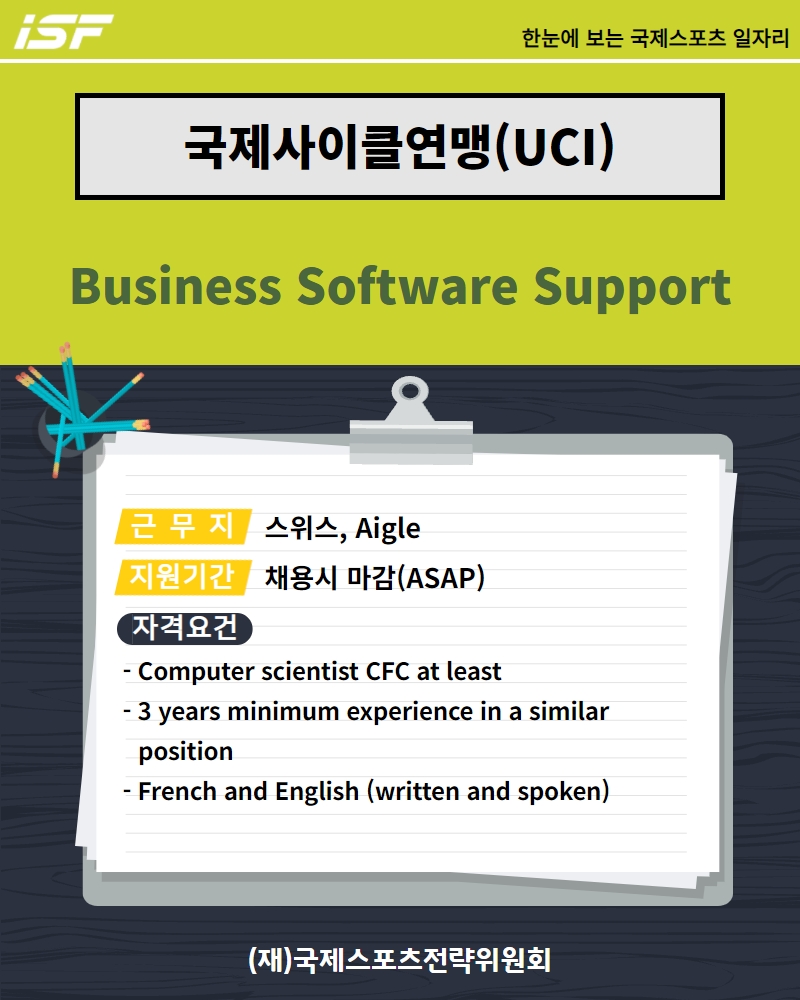 iSF

한눈에 보는 국제스포츠 일자리

국제사이클연맹(UCI)

Business Software Support

근 무 지 스위스, Aigle

지원기간 채용시 마감(ASAP)

자격요건

- Computer scientist CFC at least
- 3 years minimum experience in a similar position
- French and English (written and spoken)

(재)국제스포츠전략위원회